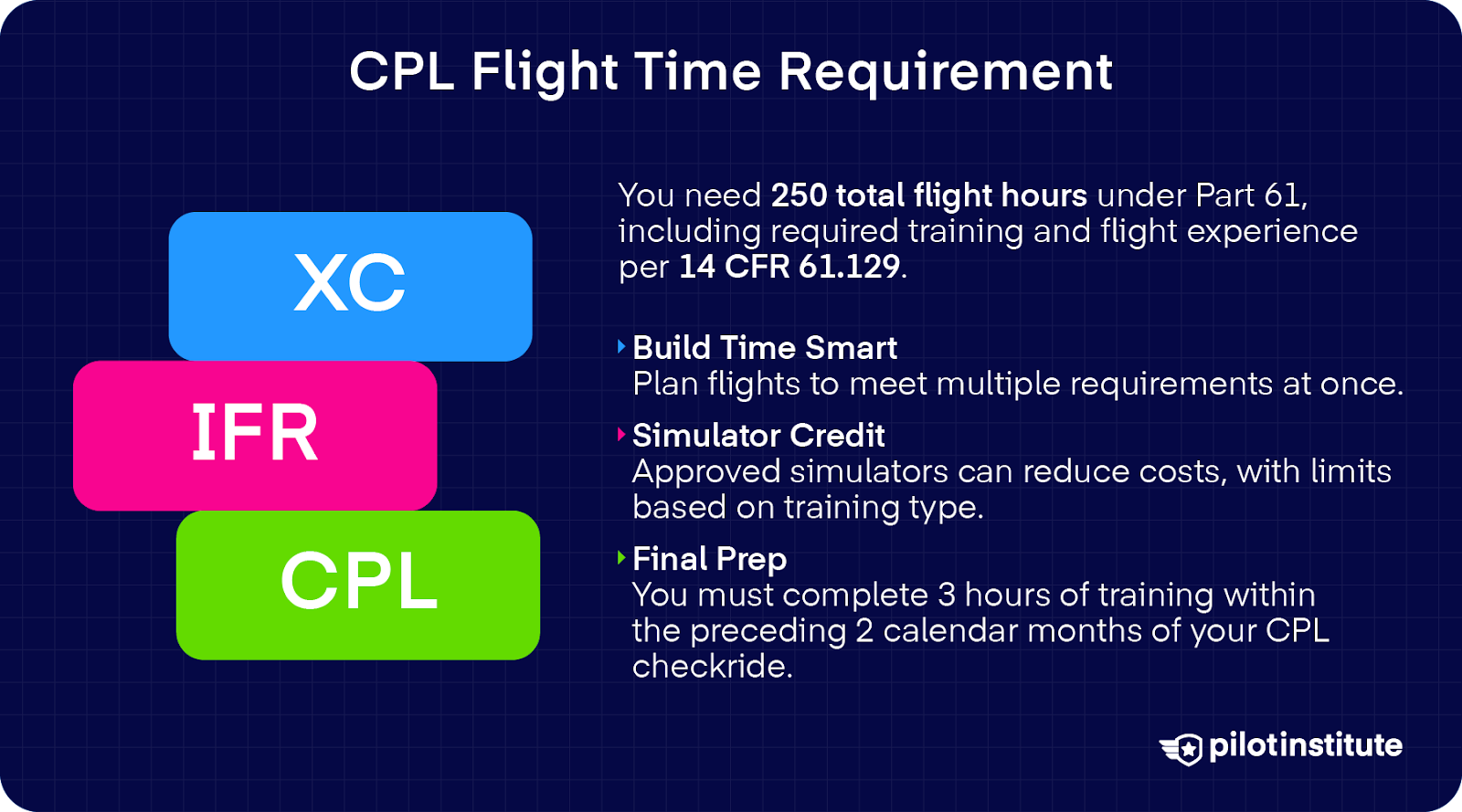 CPL Flight Time Requirement

XC

IFR

CPL

You need 250 total flight hours under Part 61, including required training and flight experience per 14 CFR 61.129.

Build Time Smart
Plan flights to meet multiple requirements at once.

Simulator Credit
Approved simulators can reduce costs, with limits based on training type.

Final Prep
You must complete 3 hours of training within the preceding 2 calendar months of your CPL checkride.

pilotinstitute